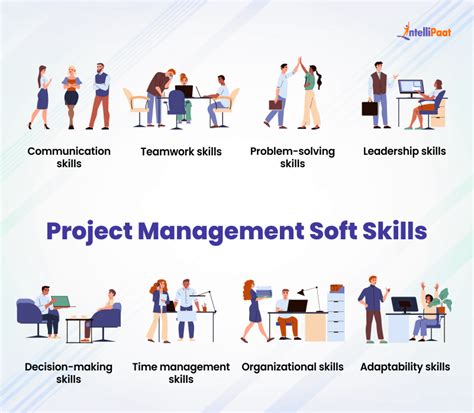 IntelliPaat

Communication skills

Teamwork skills

Problem-solving skills

Leadership skills

Project Management Soft Skills

Decision-making skills

Time management skills

Organizational skills

Adaptability skills